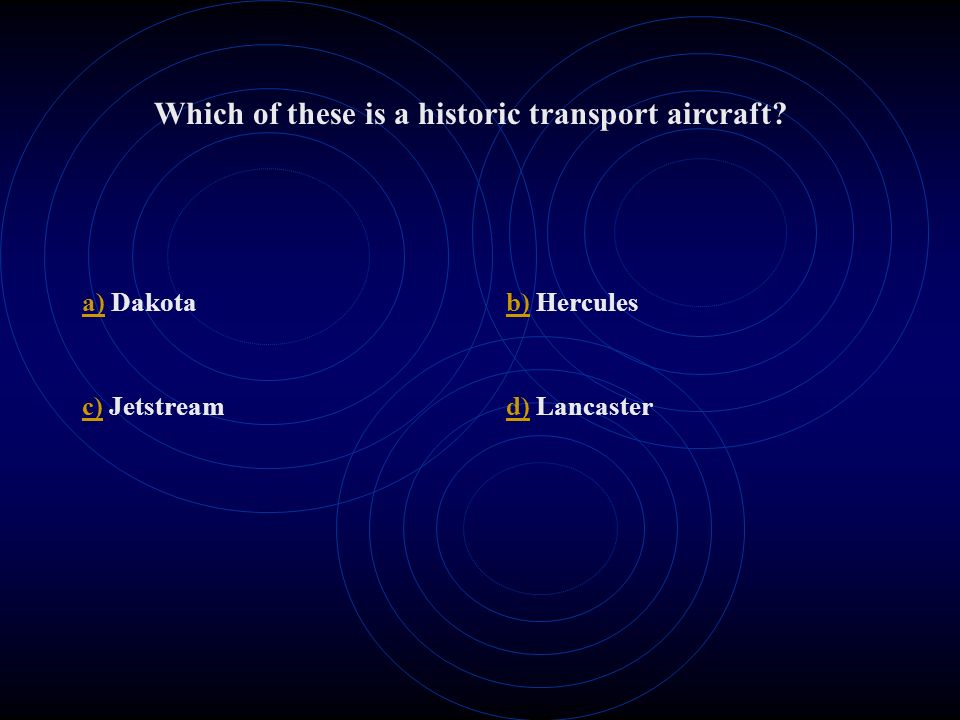 Which of these is a historic transport aircraft?

a) Dakota

b) Hercules

c) Jetstream

d) Lancaster